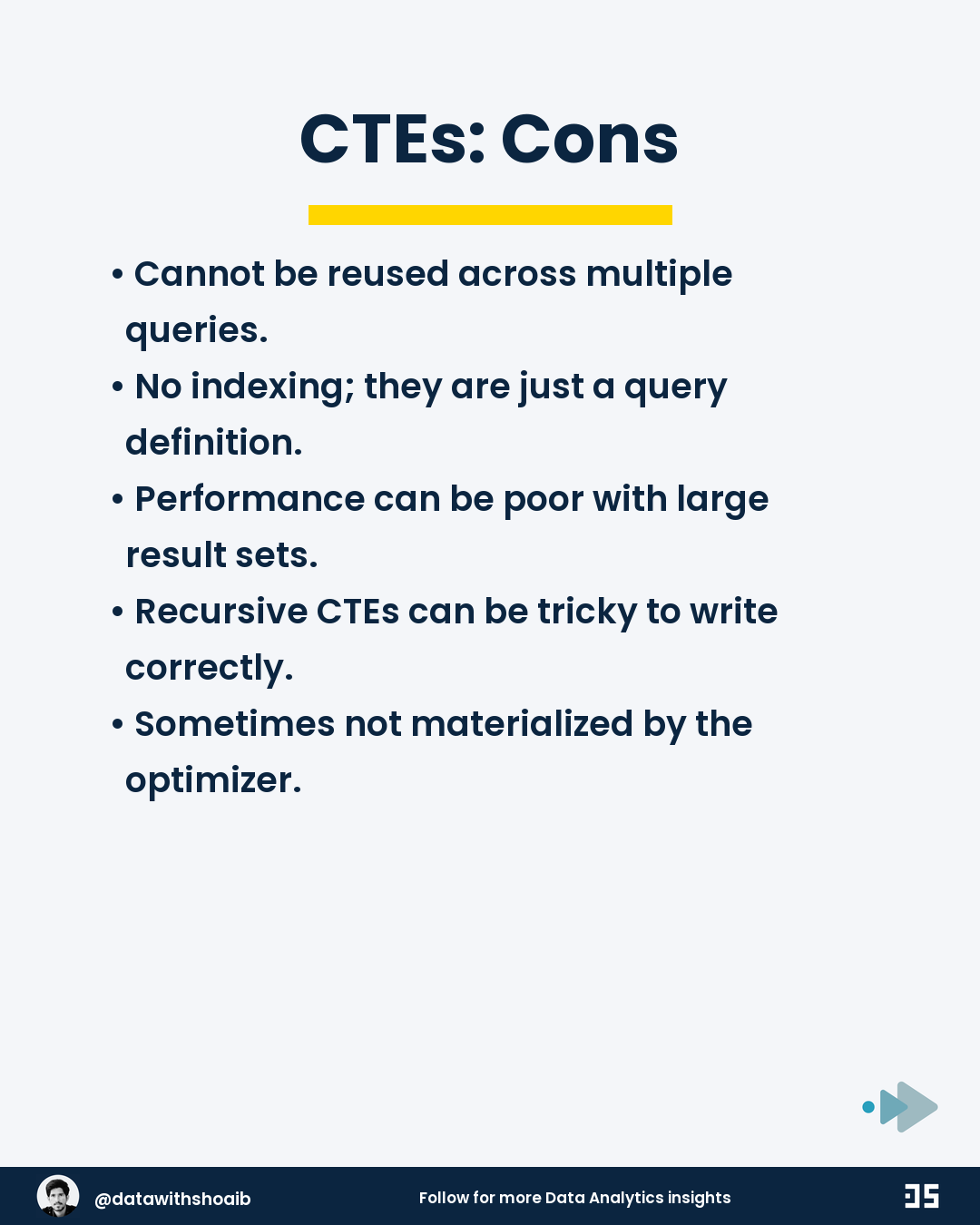 CTEs: Cons

• Cannot be reused across multiple queries.
• No indexing; they are just a query definition.
• Performance can be poor with large result sets.
• Recursive CTEs can be tricky to write correctly.
• Sometimes not materialized by the optimizer.

@datawithshoaib

Follow for more Data Analytics insights

DS